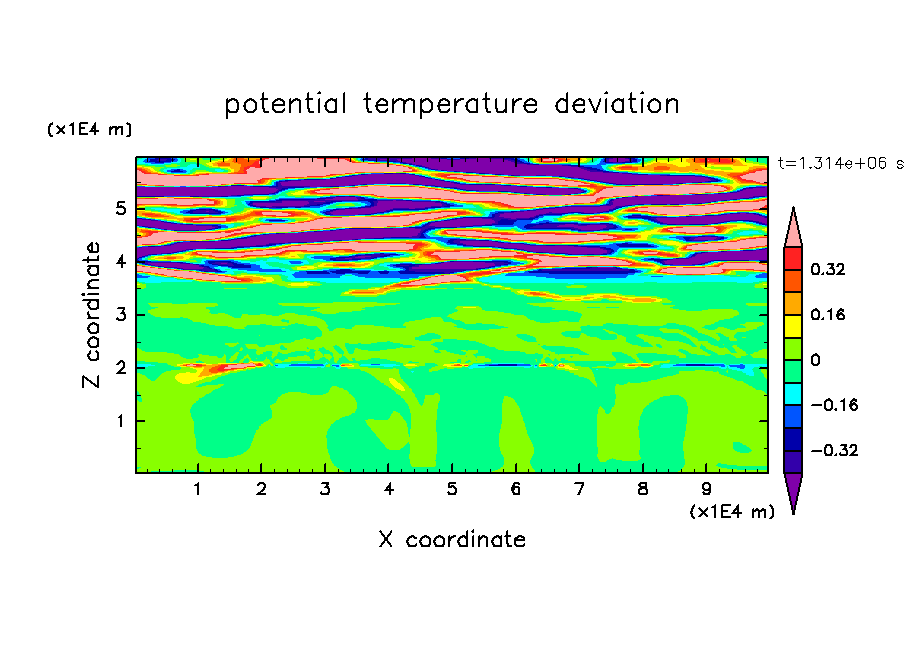 potential temperature deviation

(x1E4 m)

t=1.314e+06 s

Z coordinate

5
4
3
2
1

0.32
0.16
0
−0.16
−0.32

1 2 3 4 5 6 7 8 9

(x1E4 m)

X coordinate